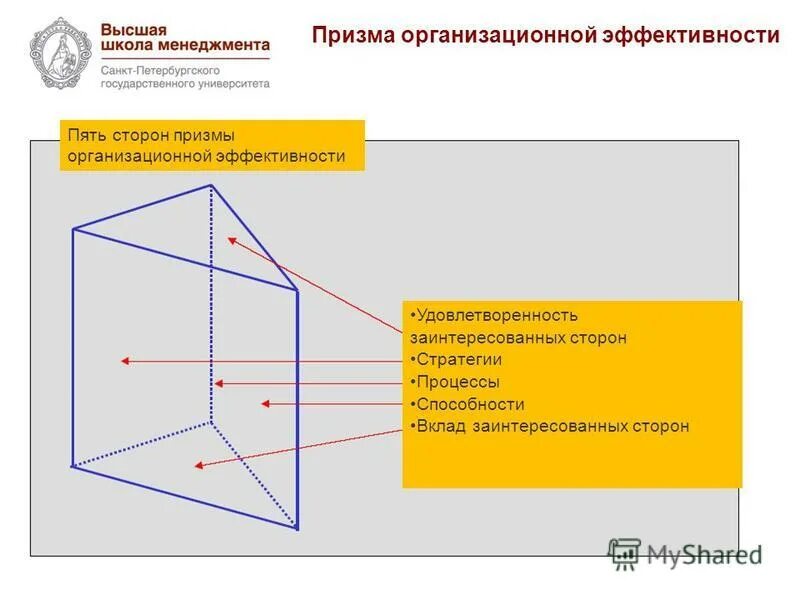 Высшая школа менеджмента
Санкт-Петербургского государственного университета

Призма организационной эффективности

Пять сторон призмы организационной эффективности

•Удовлетворенность заинтересованных сторон
•Стратегии
•Процессы
•Способности
•Вклад заинтересованных сторон

MyShared